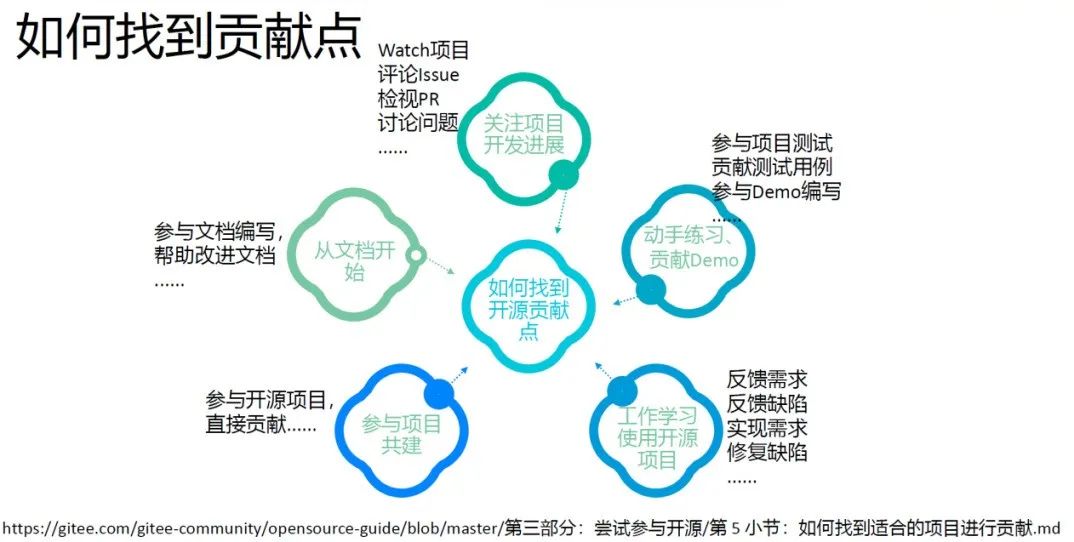 如何找到贡献点

Watch项目
评论Issue
检视PR
讨论问题
......

关注项目开发进展

参与项目测试
贡献测试用例
参与Demo编写
......

动手练习、贡献Demo

参与文档编写,
帮助改进文档
......

从文档开始

如何找到开源贡献点

参与开源项目,
直接贡献......

参与项目共建

工作学习使用开源项目

反馈需求
反馈缺陷
实现需求
修复缺陷
......

https://gitee.com/gitee-community/opensource-guide/blob/master/第三部分:尝试参与开源/第 5 小节:如何找到适合的项目进行贡献.md